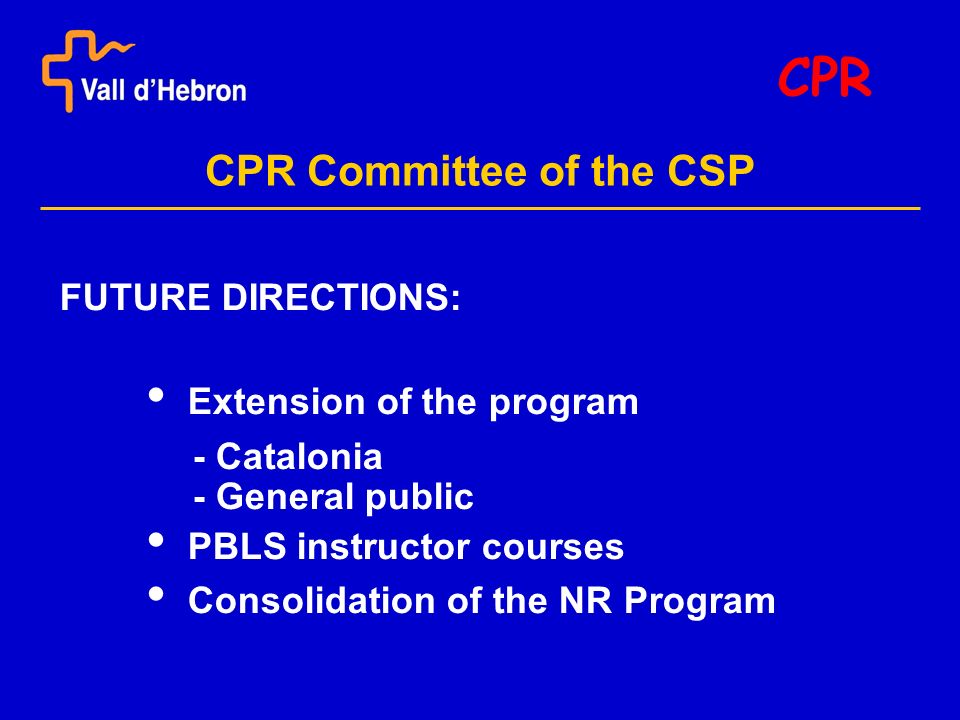 Vall d'Hebron

CPR

CPR Committee of the CSP

FUTURE DIRECTIONS:

• Extension of the program
- Catalonia
- General public
• PBLS instructor courses
• Consolidation of the NR Program